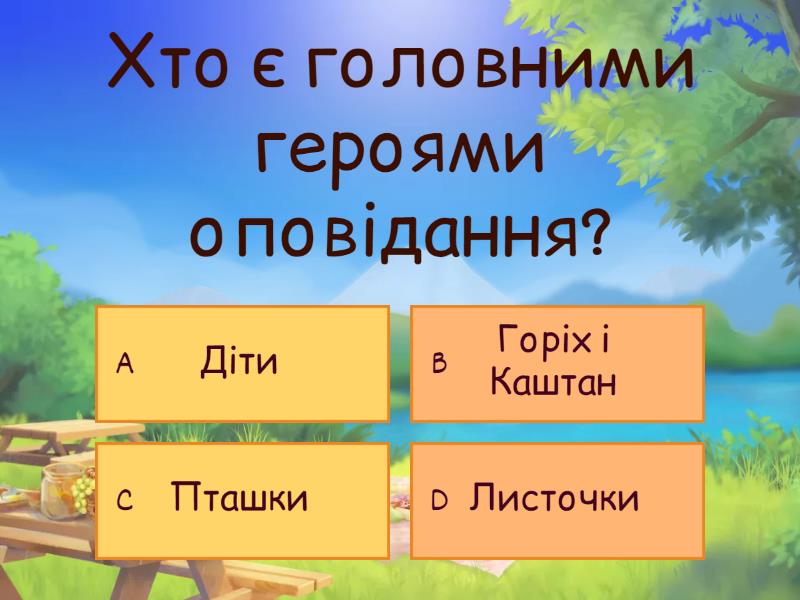 Хто є головними героями оповідання?

A Діти

B Горіх і Каштан

C Пташки

D Листочки